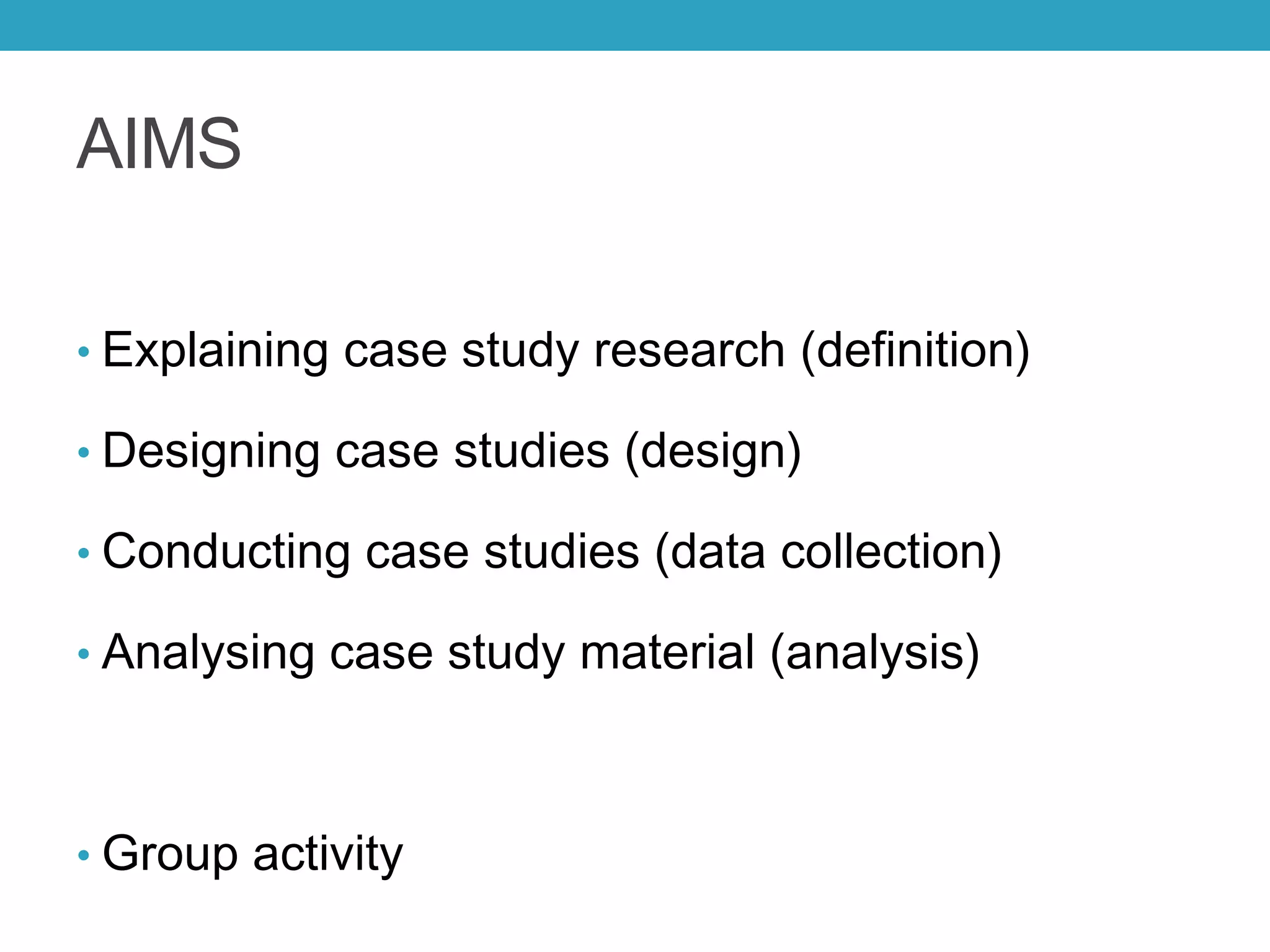 AIMS

• Explaining case study research (definition)
• Designing case studies (design)
• Conducting case studies (data collection)
• Analysing case study material (analysis)

• Group activity